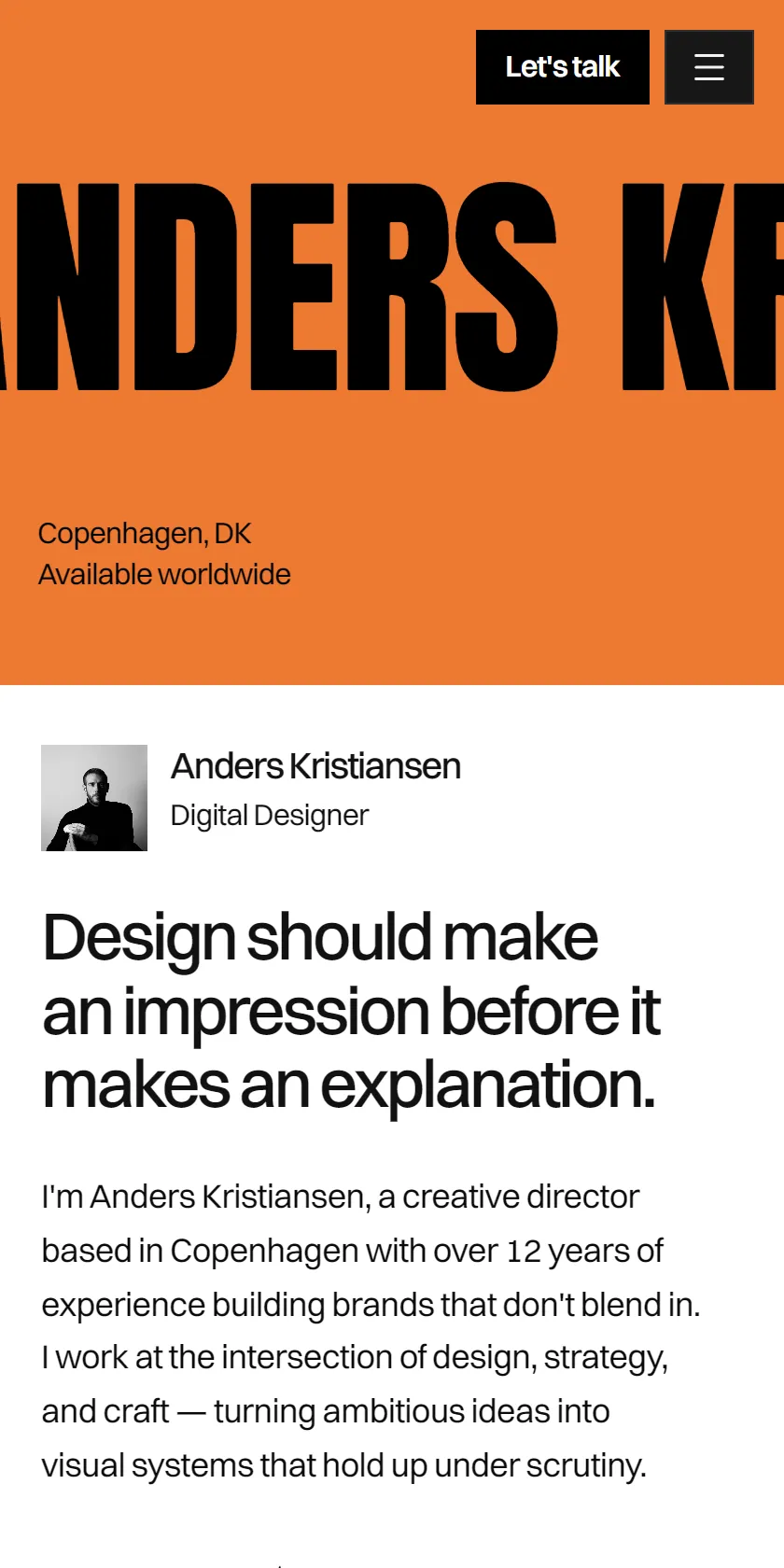 Let's talk

NDERS K

Copenhagen, DK
Available worldwide

Anders Kristiansen
Digital Designer

Design should make an impression before it makes an explanation.

I'm Anders Kristiansen, a creative director based in Copenhagen with over 12 years of experience building brands that don't blend in. I work at the intersection of design, strategy, and craft — turning ambitious ideas into visual systems that hold up under scrutiny.